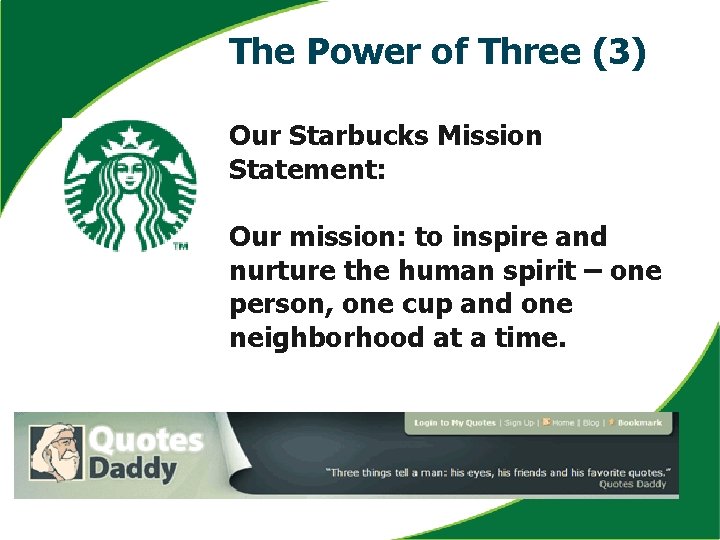 The Power of Three (3)

TM

Our Starbucks Mission Statement:

Our mission: to inspire and nurture the human spirit – one person, one cup and one neighborhood at a time.

Quotes Daddy

Login to My Quotes | Sign Up | Home | Blog | Bookmark

"Three things tell a man: his eyes, his friends and his favorite quotes."
Quotes Daddy